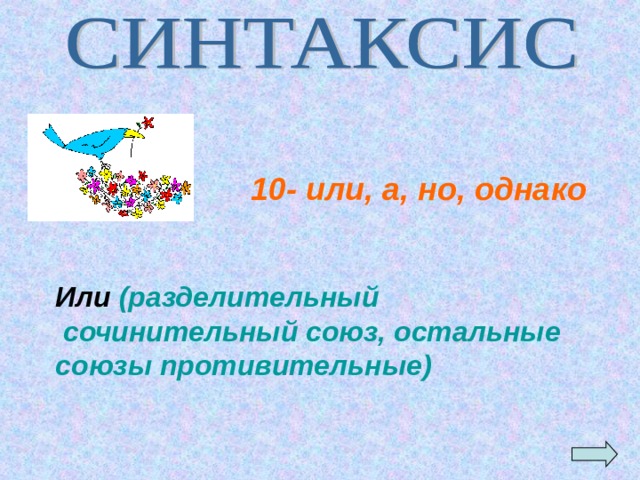 СИНТАКСИС

10- или, а, но, однако

Или (разделительный сочинительный союз, остальные союзы противительные)